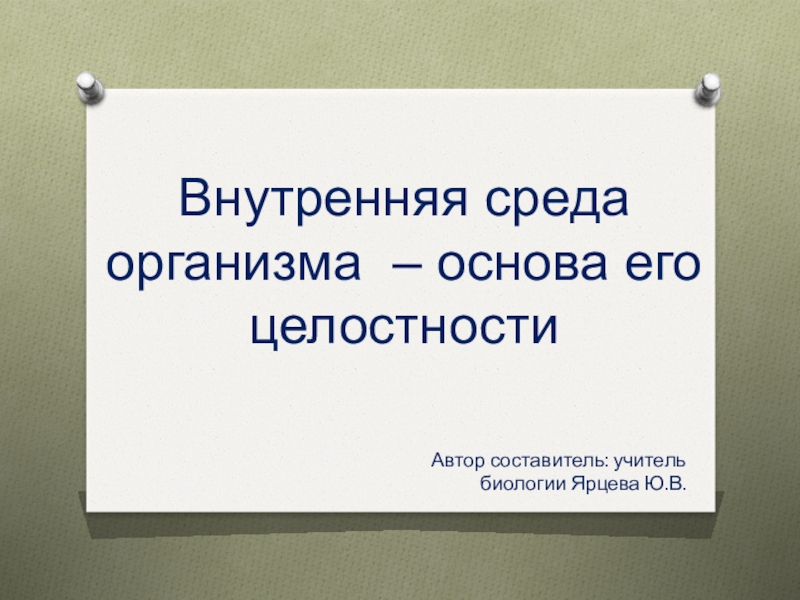 Внутренняя среда организма – основа его целостности

Автор составитель: учитель биологии Ярцева Ю.В.